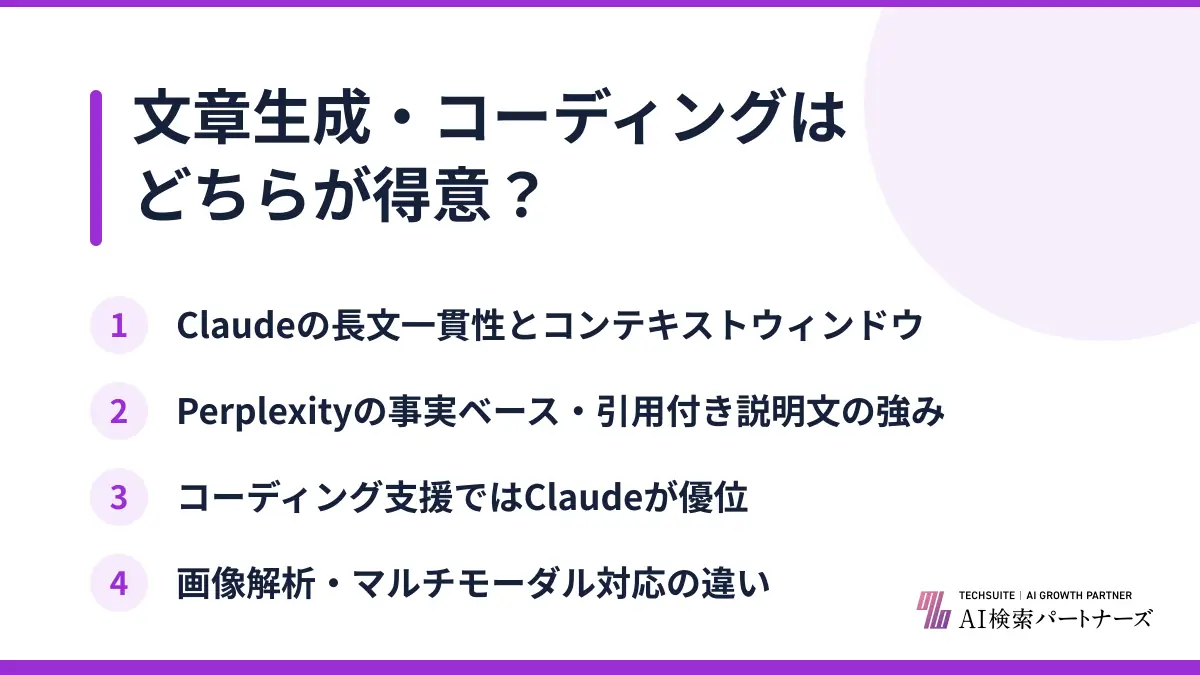 文章生成・コーディングはどちらが得意？

1 Claudeの長文一貫性とコンテキストウィンドウ

2 Perplexityの事実ベース・引用付き説明文の強み

3 コーディング支援ではClaudeが優位

4 画像解析・マルチモーダル対応の違い

TECHSUITE | AI GROWTH PARTNER
AI検索パートナーズ